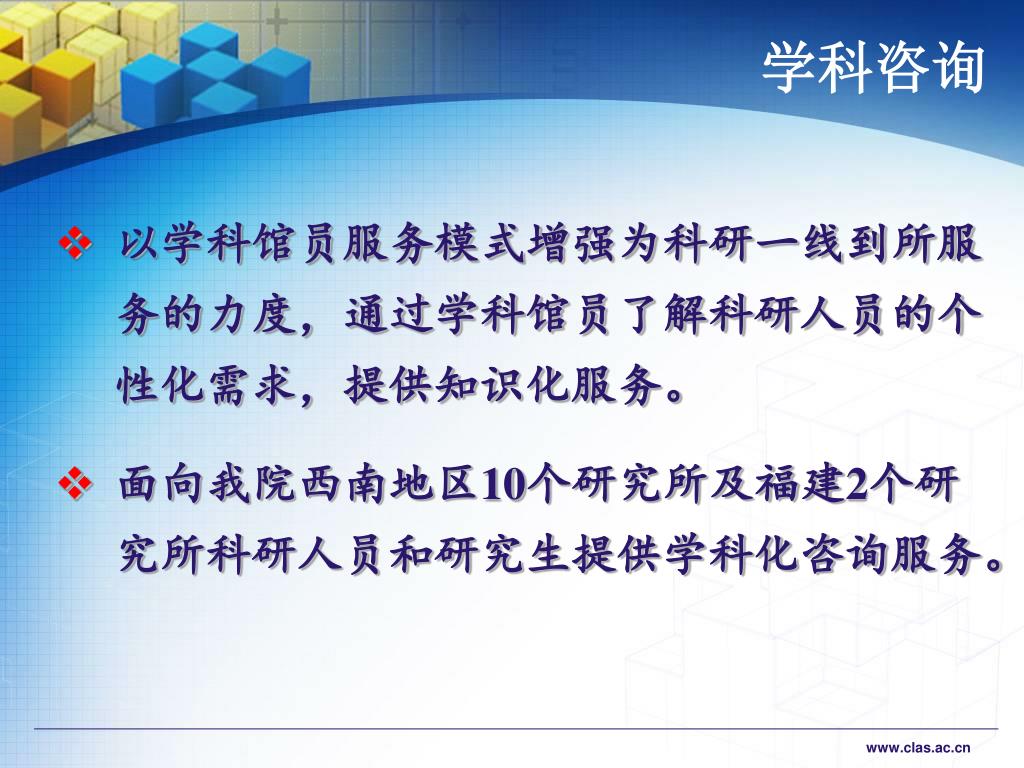 学科咨询

❖ 以学科馆员服务模式增强为科研一线到所服务的力度，通过学科馆员了解科研人员的个性化需求，提供知识化服务。

❖ 面向我院西南地区10个研究所及福建2个研究所科研人员和研究生提供学科化咨询服务。

www.clas.ac.cn